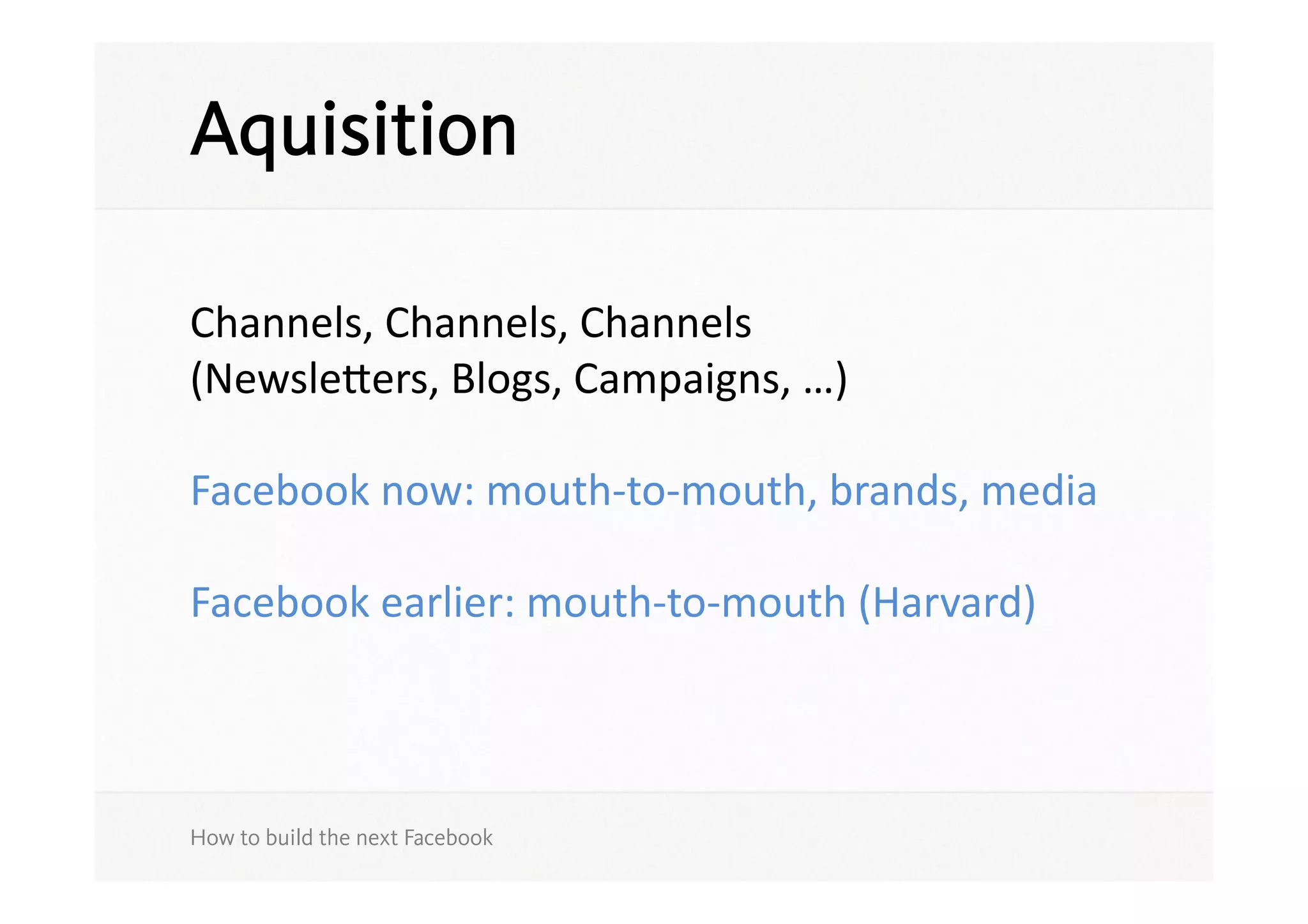 Aquisition

Channels, Channels, Channels
(Newsletters, Blogs, Campaigns, …)

Facebook now: mouth-to-mouth, brands, media

Facebook earlier: mouth-to-mouth (Harvard)

How to build the next Facebook